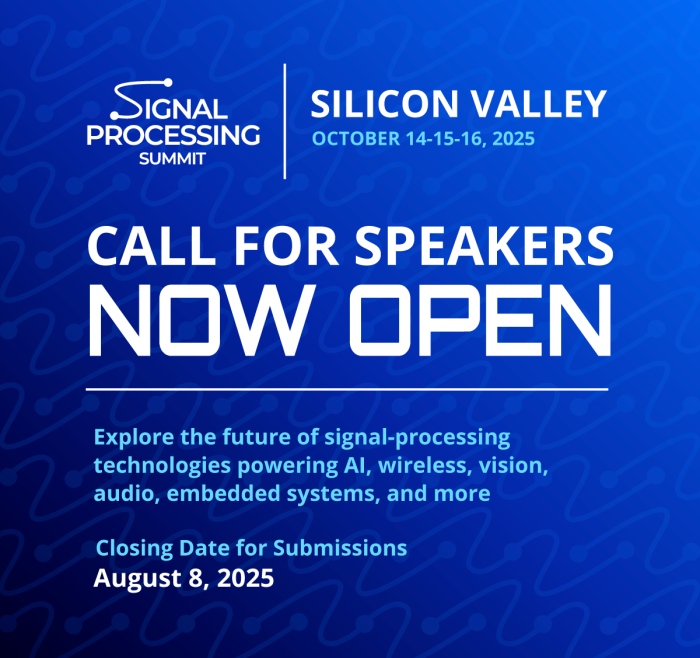 SIGNAL PROCESSING SUMMIT

SILICON VALLEY
OCTOBER 14-15-16, 2025

CALL FOR SPEAKERS
NOW OPEN

Explore the future of signal-processing technologies powering AI, wireless, vision, audio, embedded systems, and more

Closing Date for Submissions
August 8, 2025